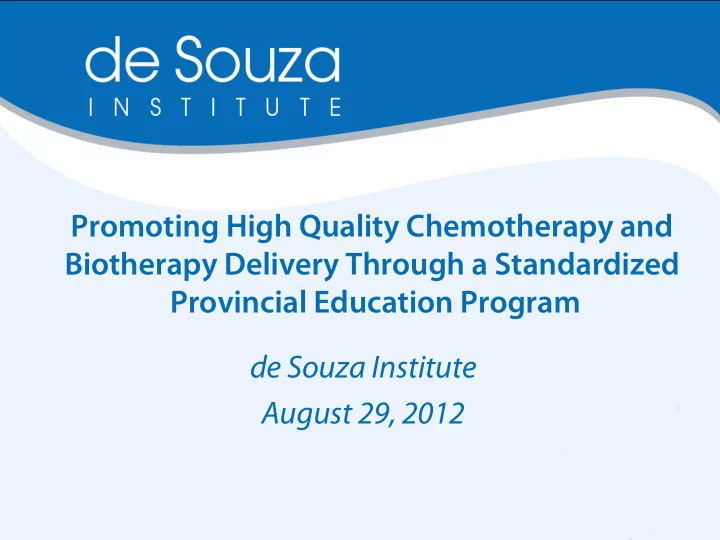 de Souza
INSTITUTE

Promoting High Quality Chemotherapy and Biotherapy Delivery Through a Standardized Provincial Education Program

de Souza Institute
August 29, 2012